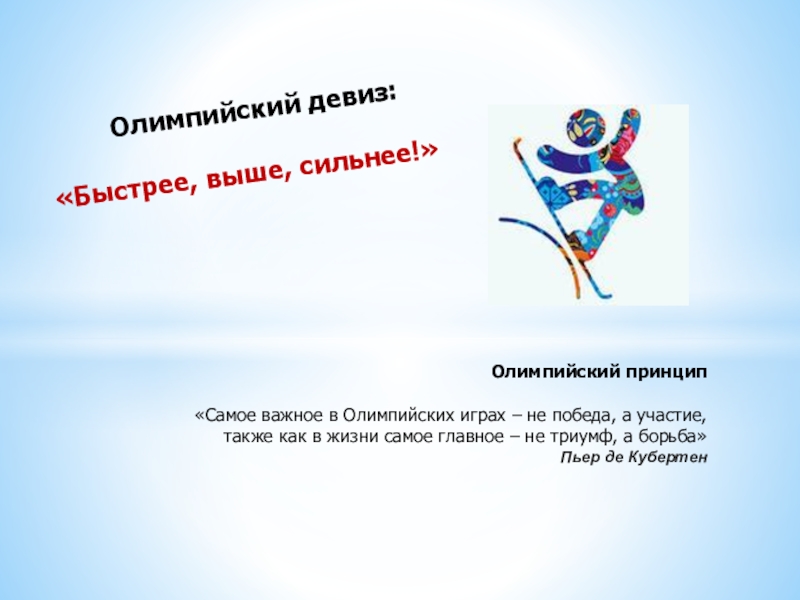 Олимпийский девиз:

«Быстрее, выше, сильнее!»

Олимпийский принцип

«Самое важное в Олимпийских играх – не победа, а участие, также как в жизни самое главное – не триумф, а борьба»
Пьер де Кубертен